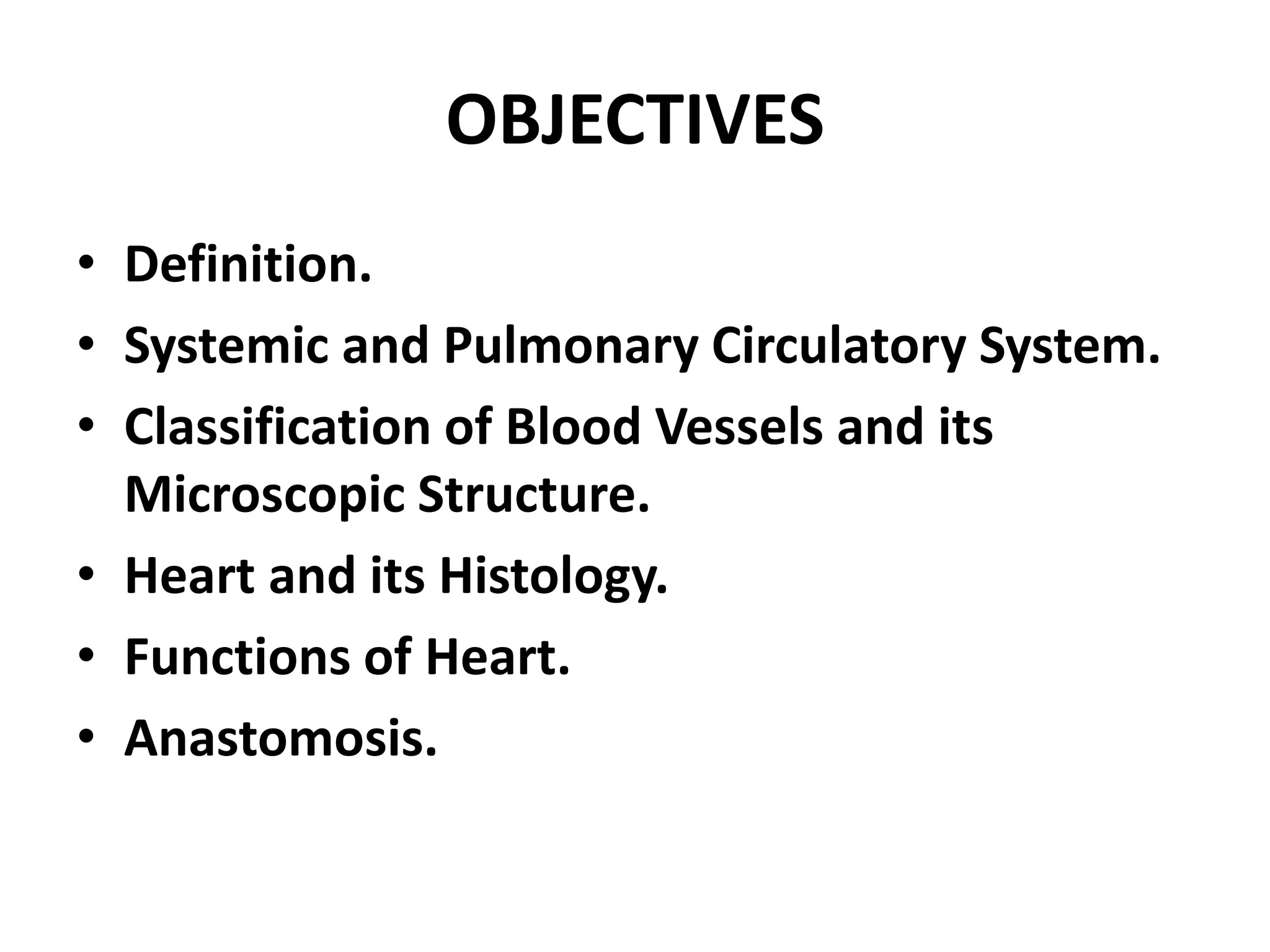 OBJECTIVES

• Definition.
• Systemic and Pulmonary Circulatory System.
• Classification of Blood Vessels and its Microscopic Structure.
• Heart and its Histology.
• Functions of Heart.
• Anastomosis.